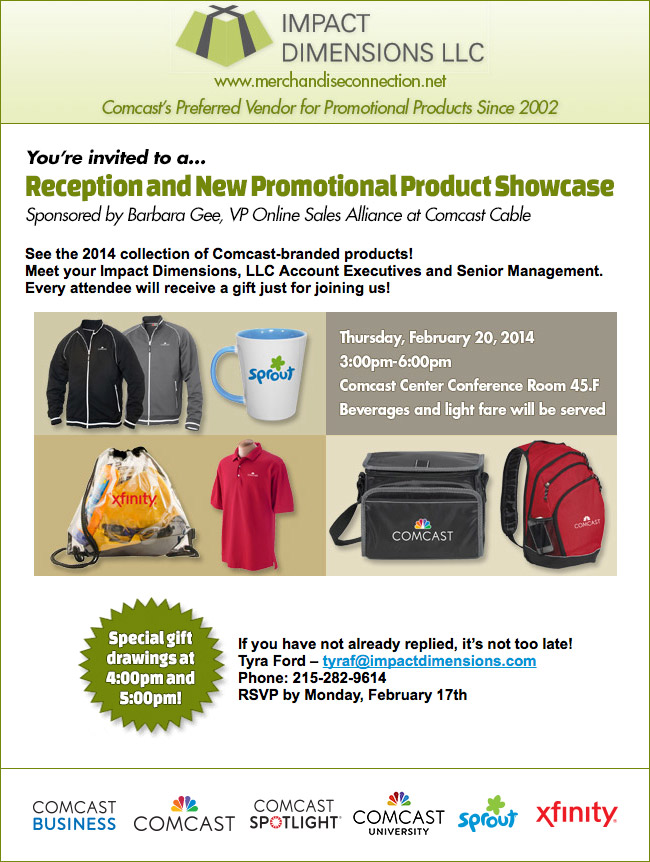 IMPACT DIMENSIONS LLC
www.merchandiseconnection.net
Comcast's Preferred Vendor for Promotional Products Since 2002

You're invited to a...
Reception and New Promotional Product Showcase
Sponsored by Barbara Gee, VP Online Sales Alliance at Comcast Cable

See the 2014 collection of Comcast-branded products!
Meet your Impact Dimensions, LLC Account Executives and Senior Management.
Every attendee will receive a gift just for joining us!

sprout

Thursday, February 20, 2014
3:00pm-6:00pm
Comcast Center Conference Room 45.F
Beverages and light fare will be served

xfinity

COMCAST

COMCAST

Special gift drawings at 4:00pm and 5:00pm!

If you have not already replied, it's not too late!
Tyra Ford – tyraf@impactdimensions.com
Phone: 215-282-9614
RSVP by Monday, February 17th

COMCAST BUSINESS COMCAST COMCAST SPOTLIGHT COMCAST UNIVERSITY sprout xfinity